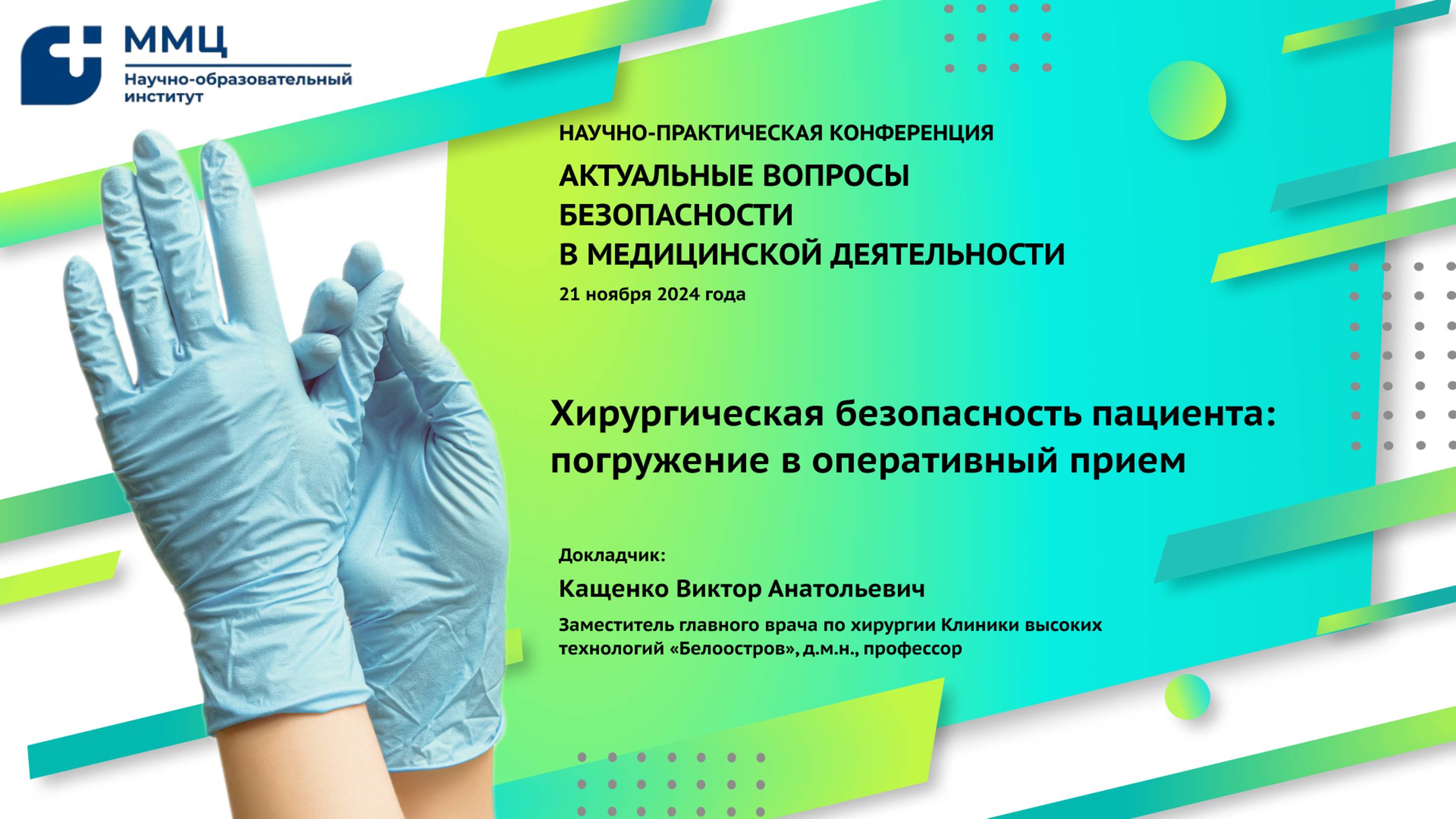 ММЦ
Научно-образовательный институт

НАУЧНО-ПРАКТИЧЕСКАЯ КОНФЕРЕНЦИЯ
АКТУАЛЬНЫЕ ВОПРОСЫ БЕЗОПАСНОСТИ В МЕДИЦИНСКОЙ ДЕЯТЕЛЬНОСТИ
21 ноября 2024 года

Хирургическая безопасность пациента: погружение в оперативный прием

Докладчик:
Кащенко Виктор Анатольевич
Заместитель главного врача по хирургии Клиники высоких технологий «Белоостров», д.м.н., профессор